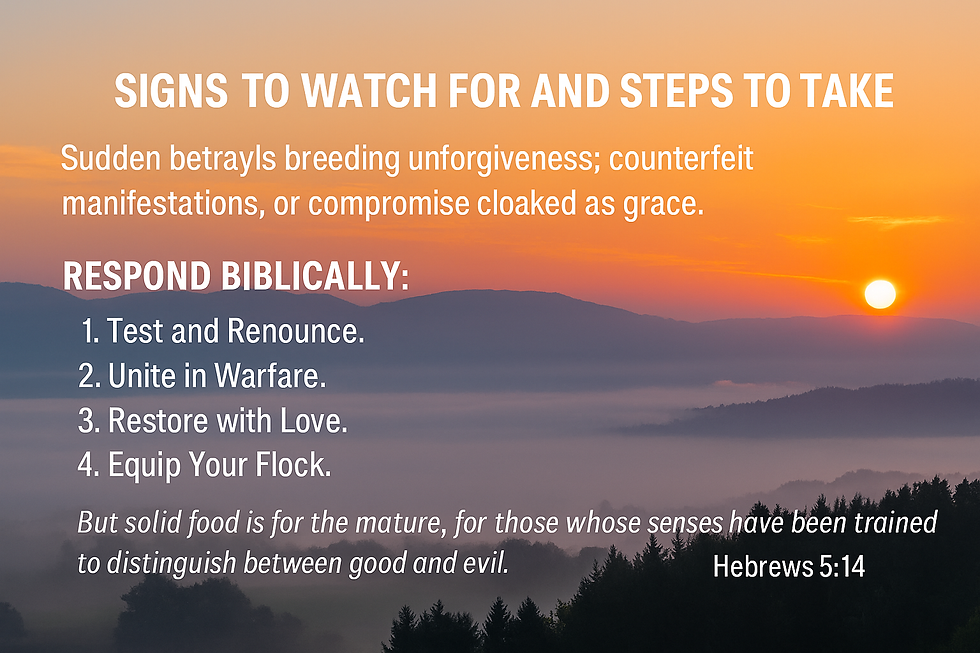 SIGNS TO WATCH FOR AND STEPS TO TAKE

Sudden betrayls breeding unforgiveness; counterfeit manifestations, or compromise cloaked as grace.

RESPOND BIBLICALLY:

1. Test and Renounce.
2. Unite in Warfare.
3. Restore with Love.
4. Equip Your Flock.

But solid food is for the mature, for those whose senses have been trained to distinguish between good and evil.

Hebrews 5:14